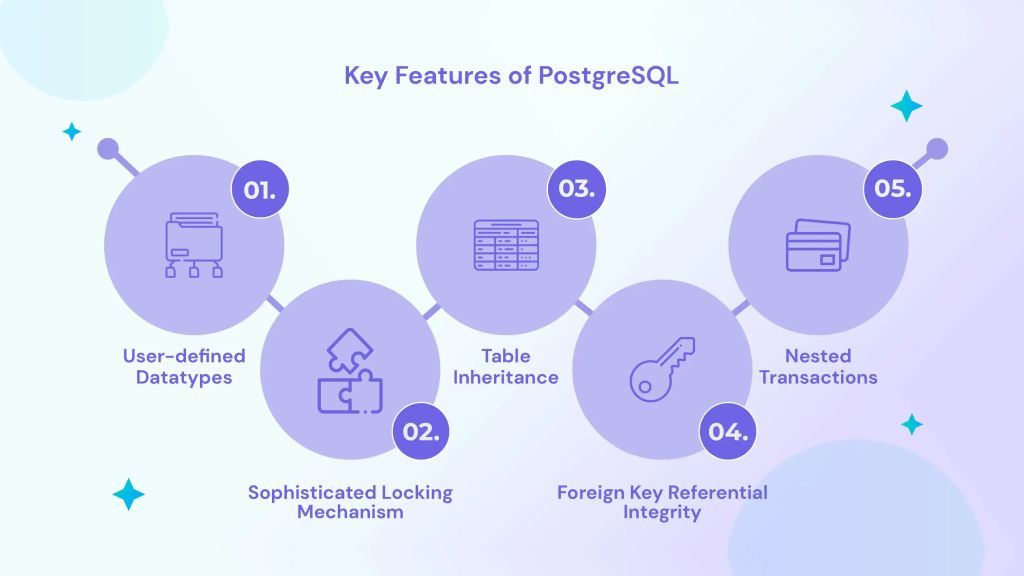 Key Features of PostgreSQL

01.

User-defined Datatypes

02.

Sophisticated Locking Mechanism

03.

Table Inheritance

04.

Foreign Key Referential Integrity

05.

Nested Transactions